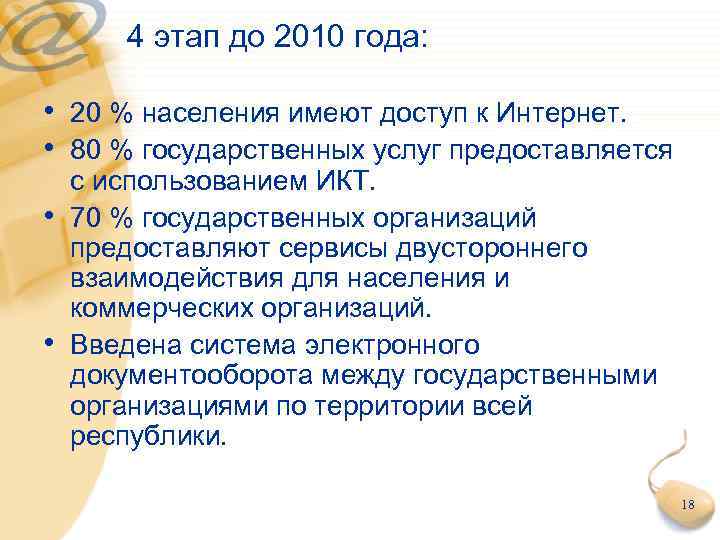 4 этап до 2010 года:

• 20 % населения имеют доступ к Интернет.
• 80 % государственных услуг предоставляется с использованием ИКТ.
• 70 % государственных организаций предоставляют сервисы двустороннего взаимодействия для населения и коммерческих организаций.
• Введена система электронного документооборота между государственными организациями по территории всей республики.

18